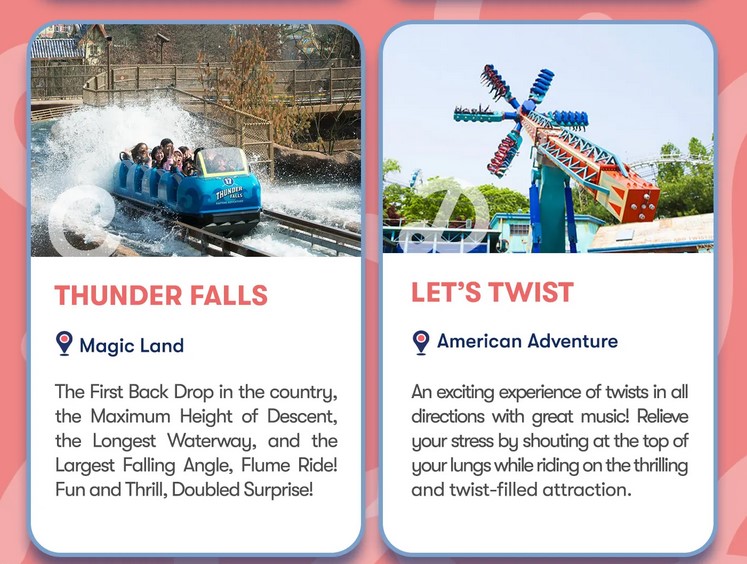 THUNDER FALLS

THUNDER FALLS

Magic Land

The First Back Drop in the country, the Maximum Height of Descent, the Longest Waterway, and the Largest Falling Angle, Flume Ride! Fun and Thrill, Doubled Surprise!

LET'S TWIST

American Adventure

An exciting experience of twists in all directions with great music! Relieve your stress by shouting at the top of your lungs while riding on the thrilling and twist-filled attraction.